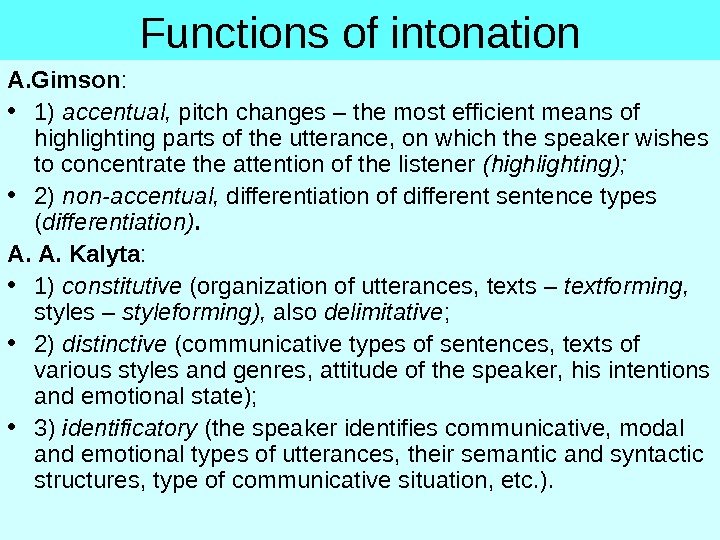 Functions of intonation

A.Gimson:

• 1) accentual, pitch changes – the most efficient means of highlighting parts of the utterance, on which the speaker wishes to concentrate the attention of the listener (highlighting);

• 2) non-accentual, differentiation of different sentence types (differentiation).

A. A. Kalyta:

• 1) constitutive (organization of utterances, texts – textforming, styles – styleforming), also delimitative;

• 2) distinctive (communicative types of sentences, texts of various styles and genres, attitude of the speaker, his intentions and emotional state);

• 3) identificatory (the speaker identifies communicative, modal and emotional types of utterances, their semantic and syntactic structures, type of communicative situation, etc.).